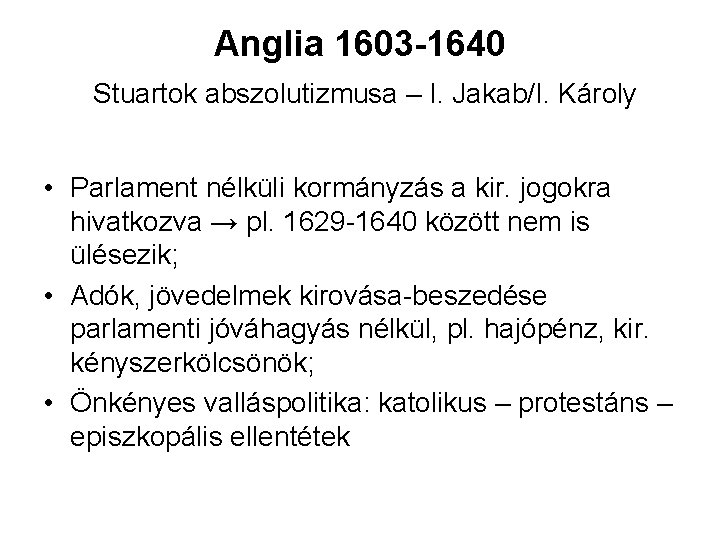 Anglia 1603-1640

Stuartok abszolutizmusa – I. Jakab/I. Károly

• Parlament nélküli kormányzás a kir. jogokra hivatkozva → pl. 1629-1640 között nem is ülésezik;
• Adók, jövedelmek kirovása-beszedése parlamenti jóváhagyás nélkül, pl. hajópénz, kir. kényszerkölcsönök;
• Önkényes valláspolitika: katolikus – protestáns – episzkopális ellentétek